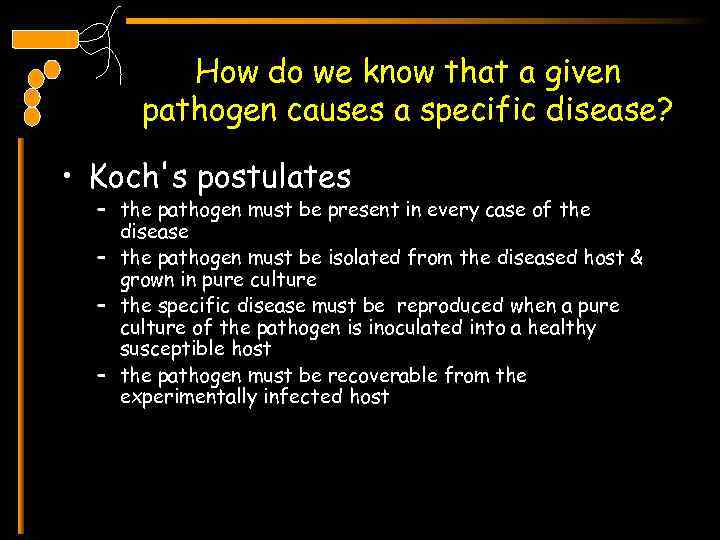 How do we know that a given pathogen causes a specific disease?

• Koch's postulates
– the pathogen must be present in every case of the disease
– the pathogen must be isolated from the diseased host & grown in pure culture
– the specific disease must be reproduced when a pure culture of the pathogen is inoculated into a healthy susceptible host
– the pathogen must be recoverable from the experimentally infected host